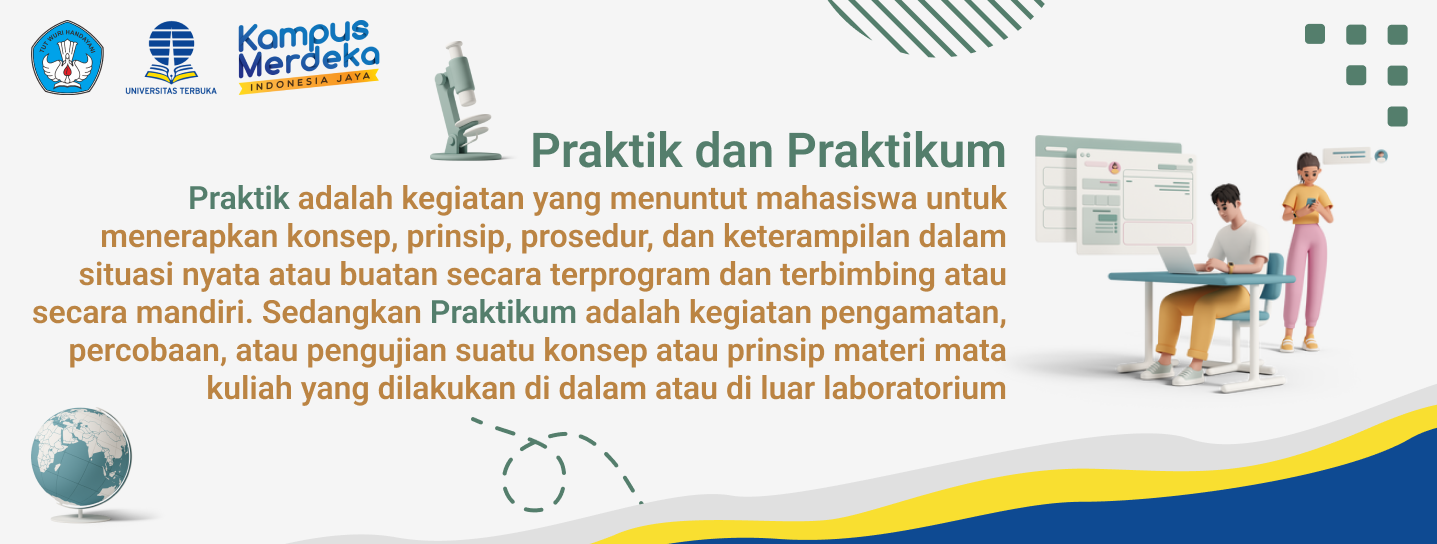 TUT WURI HANDAYANI

UNIVERSITAS TERBUKA

Kampus Merdeka
INDONESIA JAYA

Praktik dan Praktikum

Praktik adalah kegiatan yang menuntut mahasiswa untuk menerapkan konsep, prinsip, prosedur, dan keterampilan dalam situasi nyata atau buatan secara terprogram dan terbimbing atau secara mandiri. Sedangkan Praktikum adalah kegiatan pengamatan, percobaan, atau pengujian suatu konsep atau prinsip materi mata kuliah yang dilakukan di dalam atau di luar laboratorium